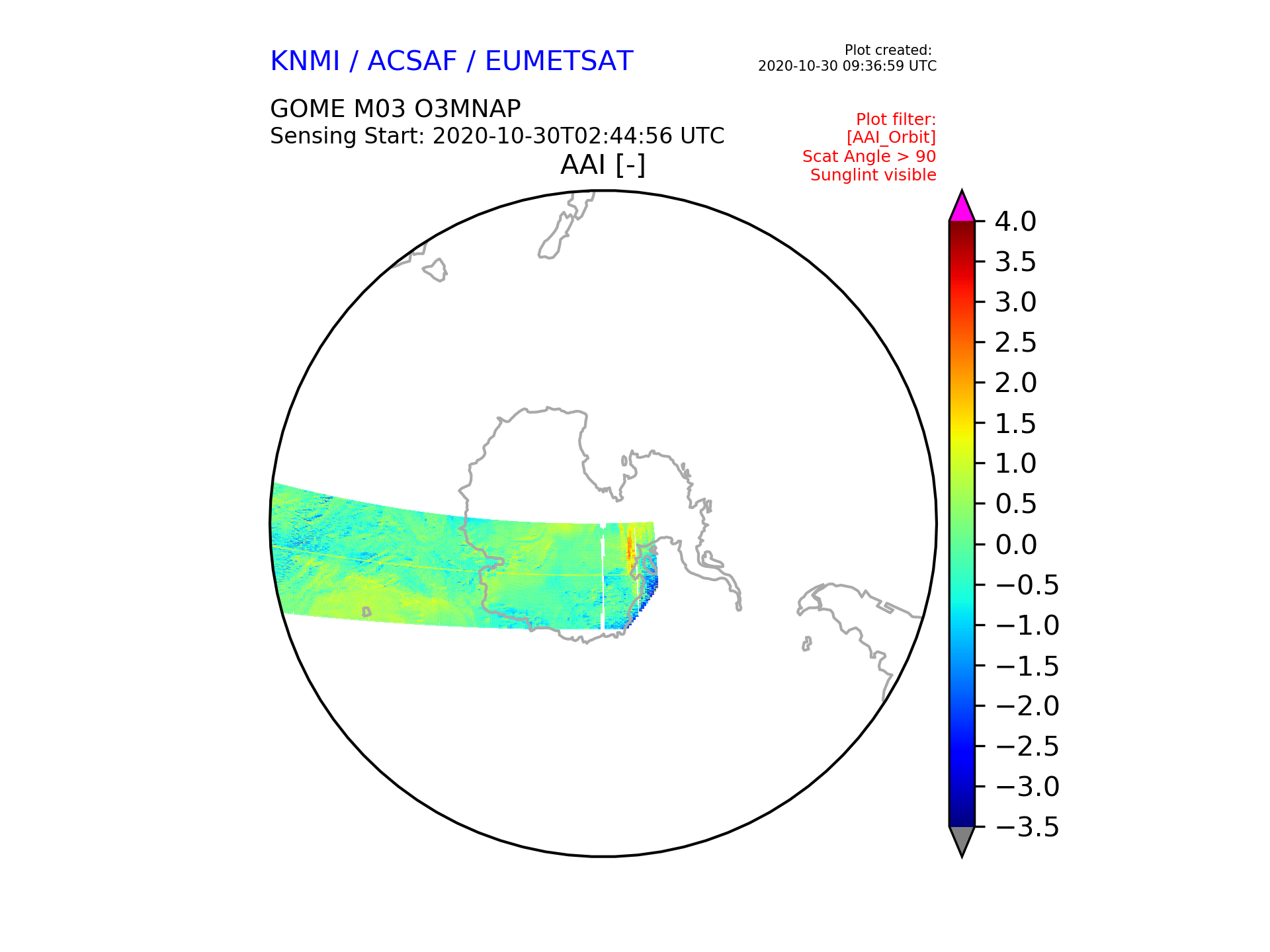 KNMI / ACSAF / EUMETSAT

Plot created:
2020-10-30 09:36:59 UTC

GOME M03 O3MNAP
Sensing Start: 2020-10-30T02:44:56 UTC

Plot filter:
[AAI_Orbit]
Scat Angle > 90
Sunglint visible

AAI [-]

4.0
3.5
3.0
2.5
2.0
1.5
1.0
0.5
0.0
−0.5
−1.0
−1.5
−2.0
−2.5
−3.0
−3.5